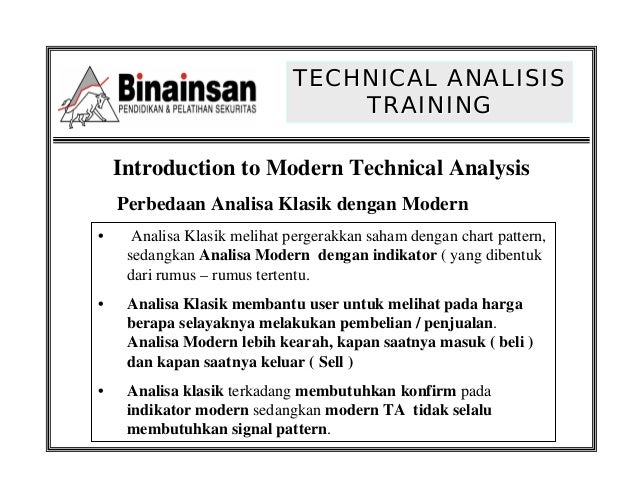 Binainsan
PENDIDIKAN & PELATIHAN SEKURITAS

TECHNICAL ANALISIS TRAINING

Introduction to Modern Technical Analysis

Perbedaan Analisa Klasik dengan Modern

• Analisa Klasik melihat pergerakkan saham dengan chart pattern, sedangkan Analisa Modern dengan indikator ( yang dibentuk dari rumus – rumus tertentu.

• Analisa Klasik membantu user untuk melihat pada harga berapa selayaknya melakukan pembelian / penjualan. Analisa Modern lebih kearah, kapan saatnya masuk ( beli ) dan kapan saatnya keluar ( Sell )

• Analisa klasik terkadang membutuhkan konfirm pada indikator modern sedangkan modern TA tidak selalu membutuhkan signal pattern.